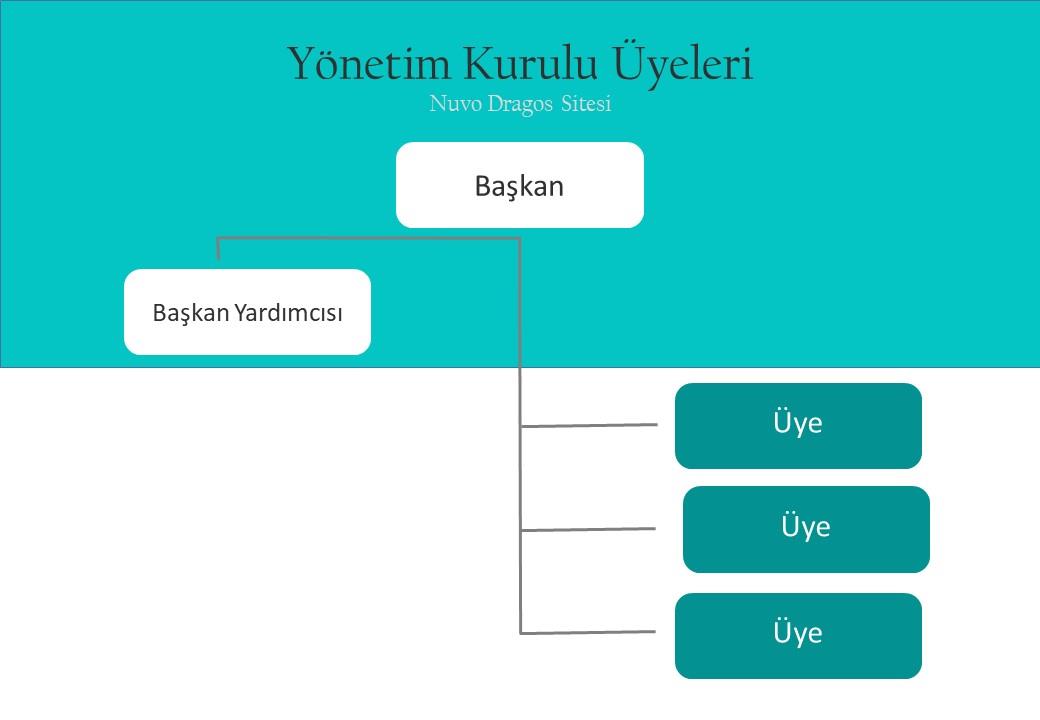 Yönetim Kurulu Üyeleri
Nuvo Dragos Sitesi

Başkan

Başkan Yardımcısı

Üye

Üye

Üye